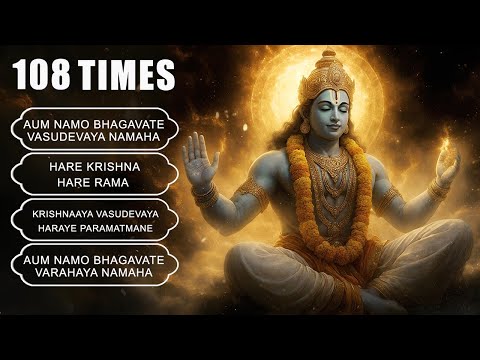 108 TIMES

AUM NAMO BHAGAVATE VASUDEVAYA NAMAHA

HARE KRISHNA HARE RAMA

KRISHNAAYA VASUDEVAYA HARAYE PARAMATMANE

AUM NAMO BHAGAVATE VARAHAYA NAMAHA